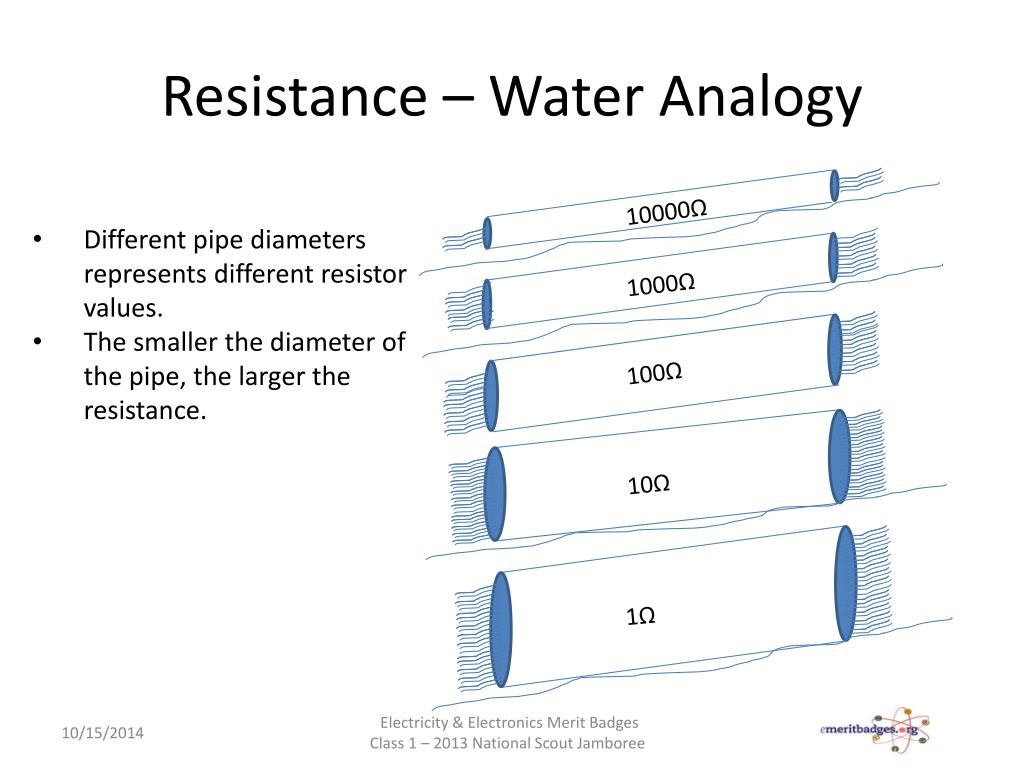 Resistance – Water Analogy

• Different pipe diameters represents different resistor values.
• The smaller the diameter of the pipe, the larger the resistance.

10000Ω

1000Ω

100Ω

10Ω

1Ω

10/15/2014

Electricity & Electronics Merit Badges
Class 1 – 2013 National Scout Jamboree

emeritbadges.org